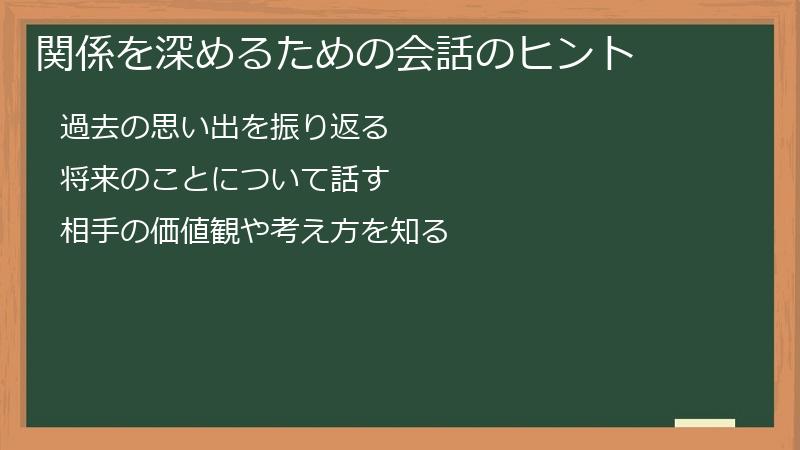 関係を深めるための会話のヒント

過去の思い出を振り返る

将来のことについて話す

相手の価値観や考え方を知る